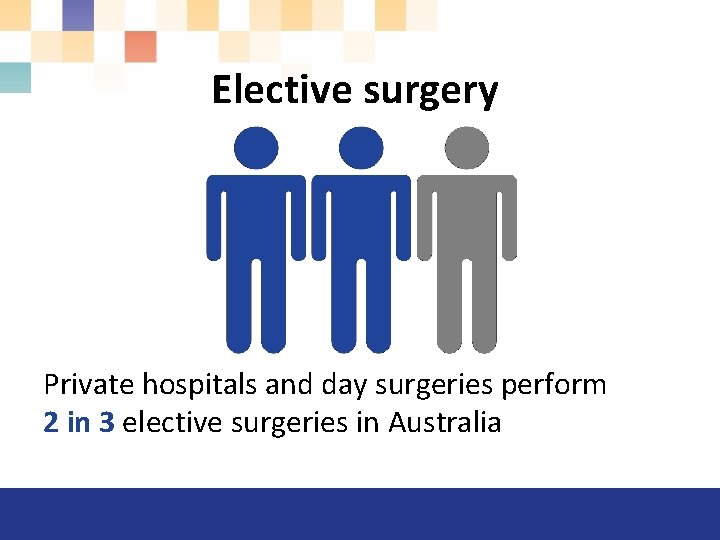 Elective surgery

Private hospitals and day surgeries perform 2 in 3 elective surgeries in Australia